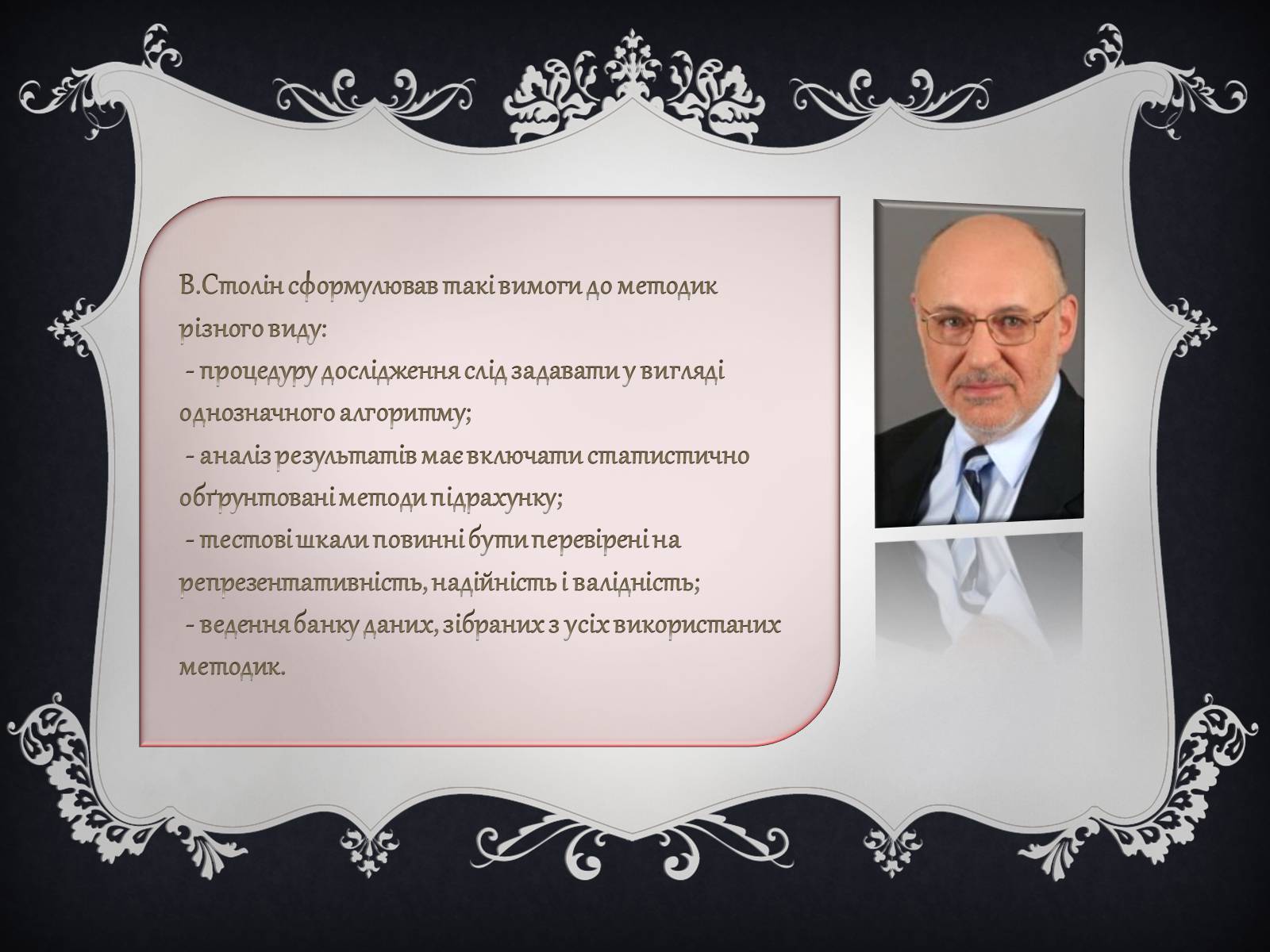 В.Столін сформулював такі вимоги до методик різного виду:
 - процедуру дослідження слід задавати у вигляді однозначного алгоритму;
 - аналіз результатів має включати статистично обґрунтовані методи підрахунку;
 - тестові шкали повинні бути перевірені на репрезентативність, надійність і валідність;
 - ведення банку даних, зібраних з усіх використаних методик.